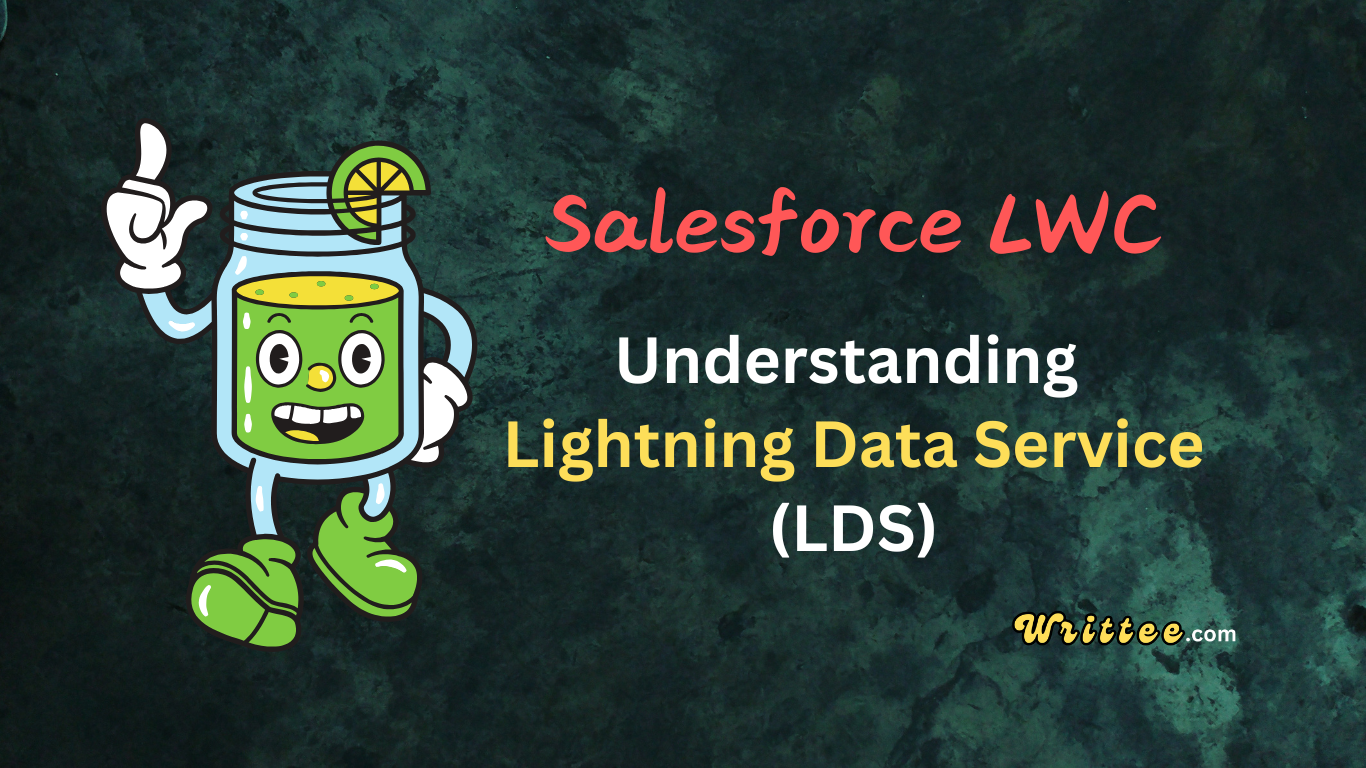 Salesforce LWC

Understanding
Lightning Data Service
(LDS)

Writtee.com